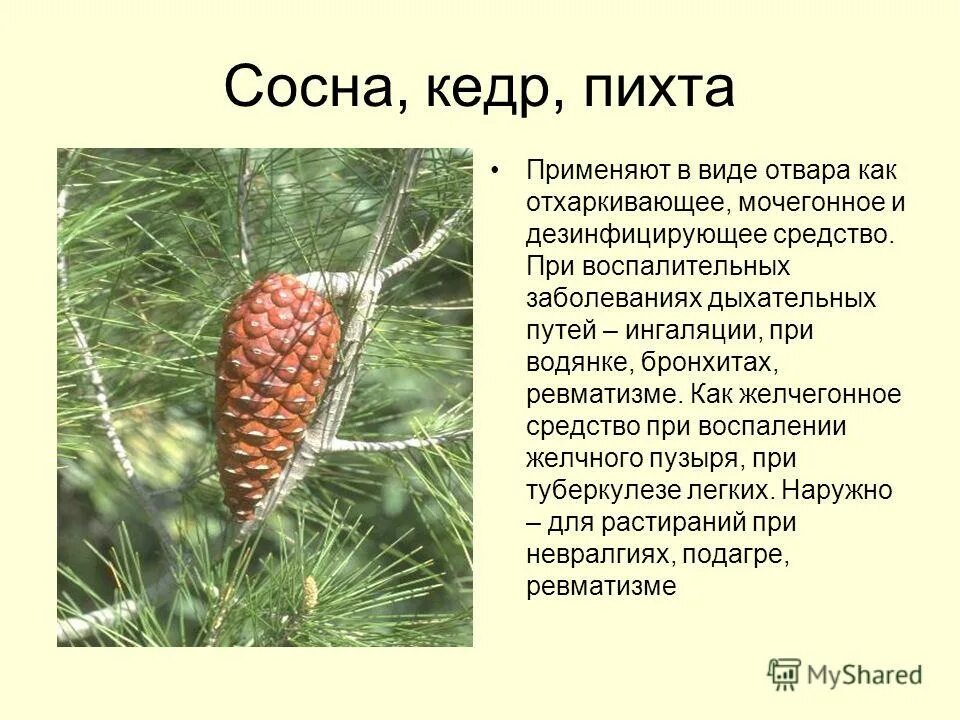 Сосна, кедр, пихта

• Применяют в виде отвара как отхаркивающее, мочегонное и дезинфицирующее средство. При воспалительных заболеваниях дыхательных путей – ингаляции, при водянке, бронхитах, ревматизме. Как желчегонное средство при воспалении желчного пузыря, при туберкулезе легких. Наружно – для растираний при невралгиях, подагре, ревматизме

MyShared